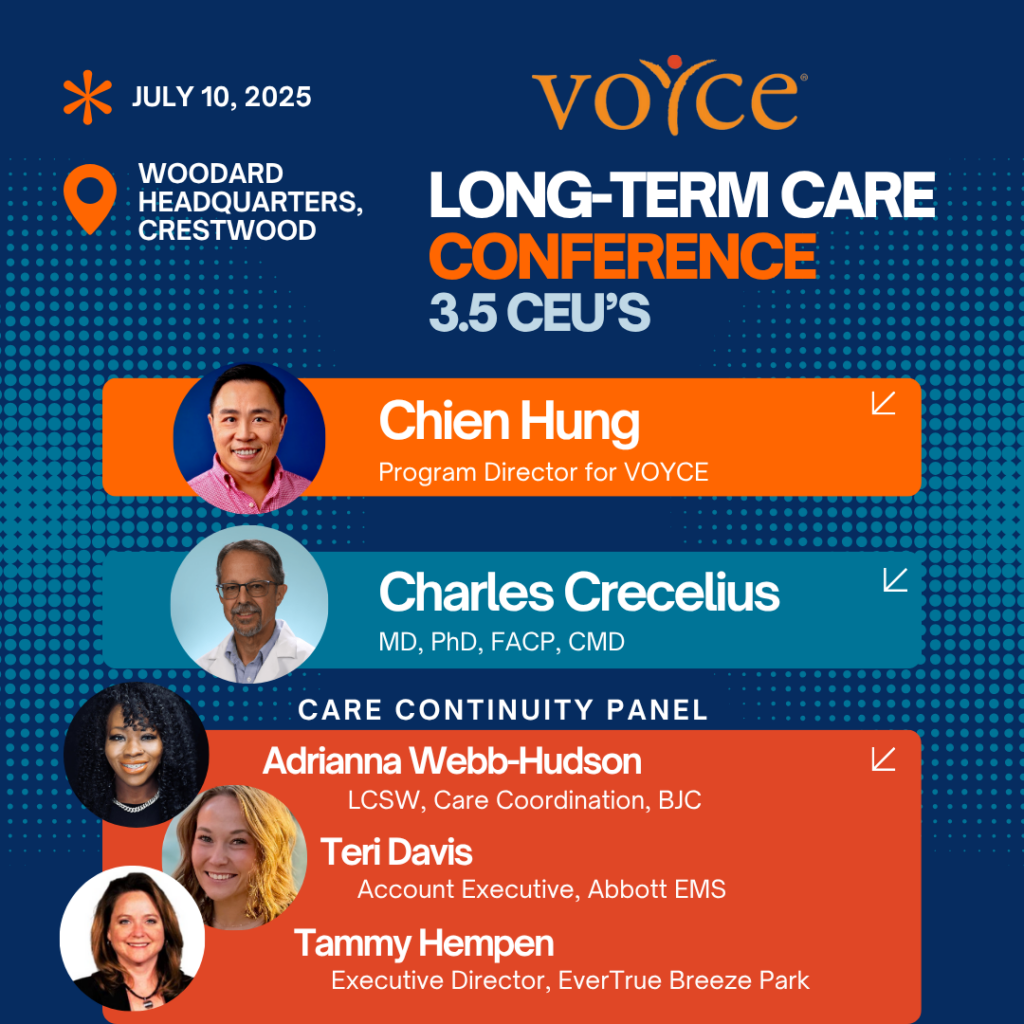 JULY 10, 2025

WOODARD HEADQUARTERS, CRESTWOOD

VOYCE

LONG-TERM CARE CONFERENCE

3.5 CEU'S

Chien Hung
Program Director for VOYCE

Charles Crecelius
MD, PhD, FACP, CMD

CARE CONTINUITY PANEL

Adrianna Webb-Hudson
LCSW, Care Coordination, BJC

Teri Davis
Account Executive, Abbott EMS

Tammy Hempen
Executive Director, EverTrue Breeze Park